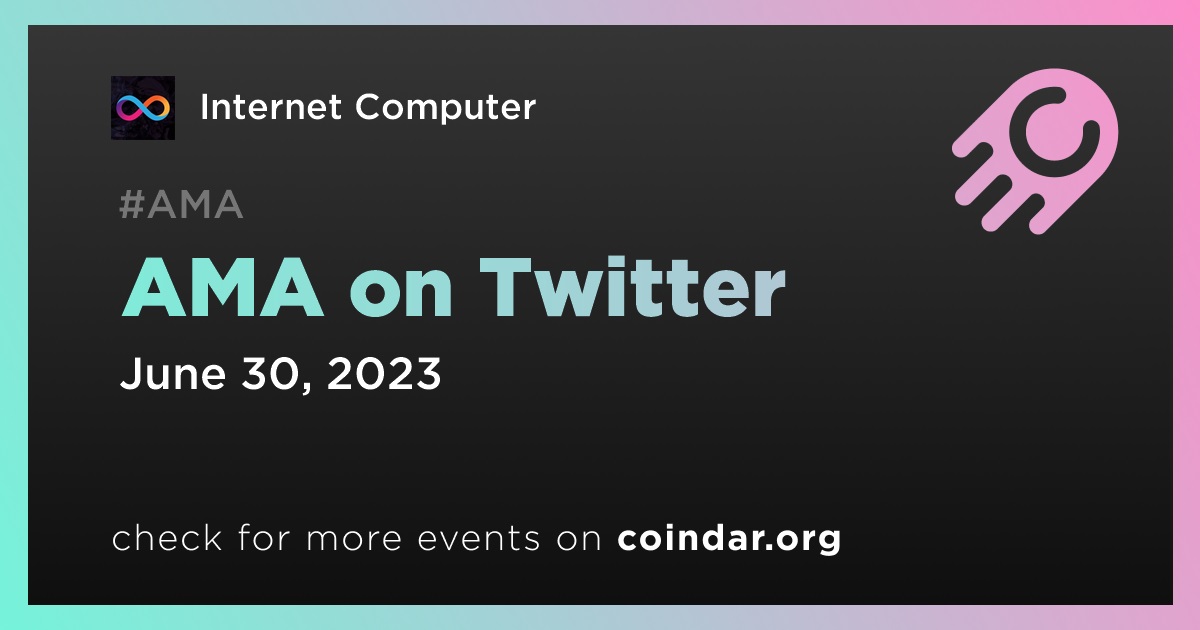 Internet Computer

#AMA

AMA on Twitter

June 30, 2023

check for more events on coindar.org